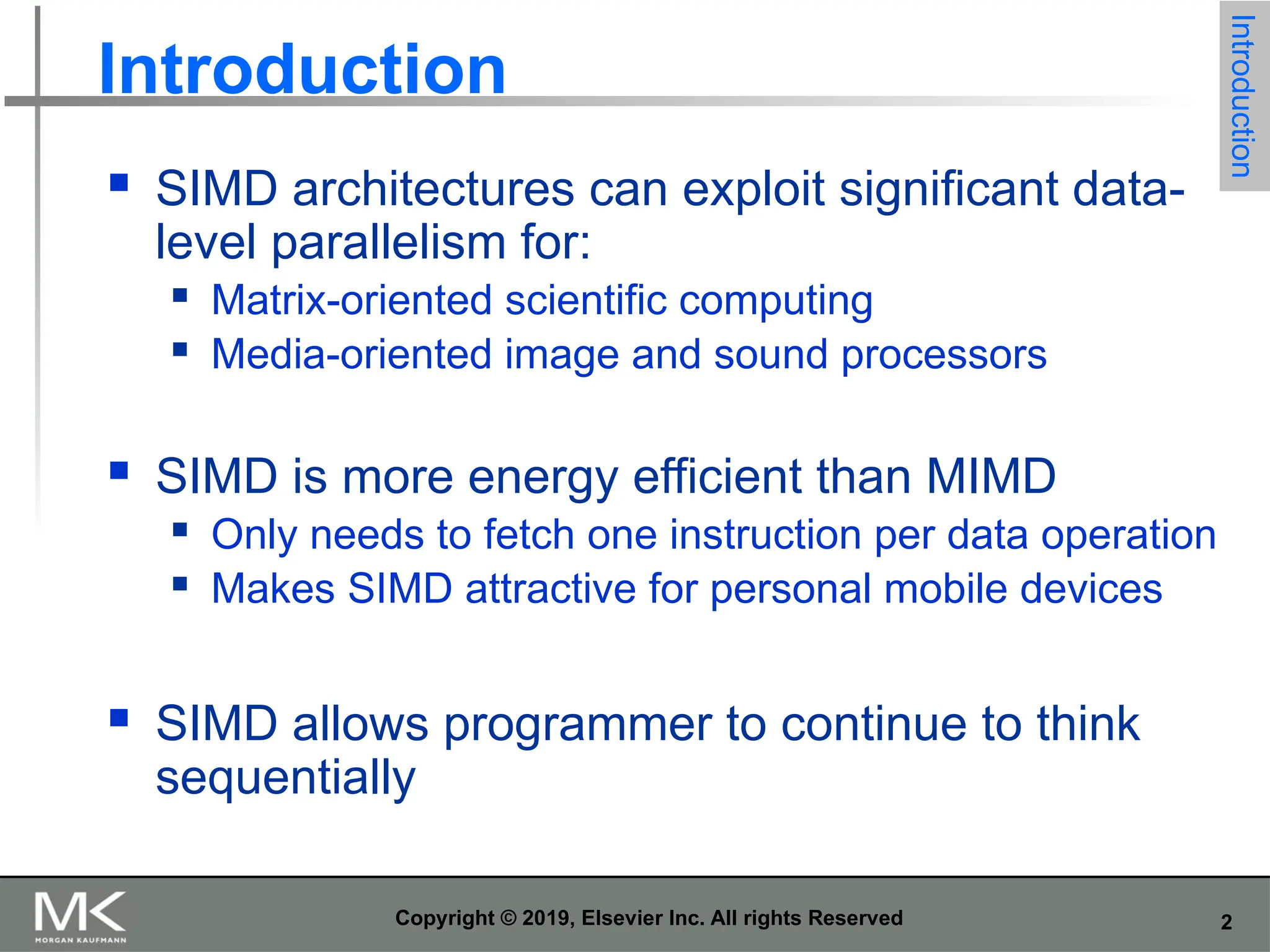 Introduction

Introduction

- SIMD architectures can exploit significant data-level parallelism for:
  - Matrix-oriented scientific computing
  - Media-oriented image and sound processors

- SIMD is more energy efficient than MIMD
  - Only needs to fetch one instruction per data operation
  - Makes SIMD attractive for personal mobile devices

- SIMD allows programmer to continue to think sequentially

MK
MORGAN KAUFMANN

Copyright © 2019, Elsevier Inc. All rights Reserved

2